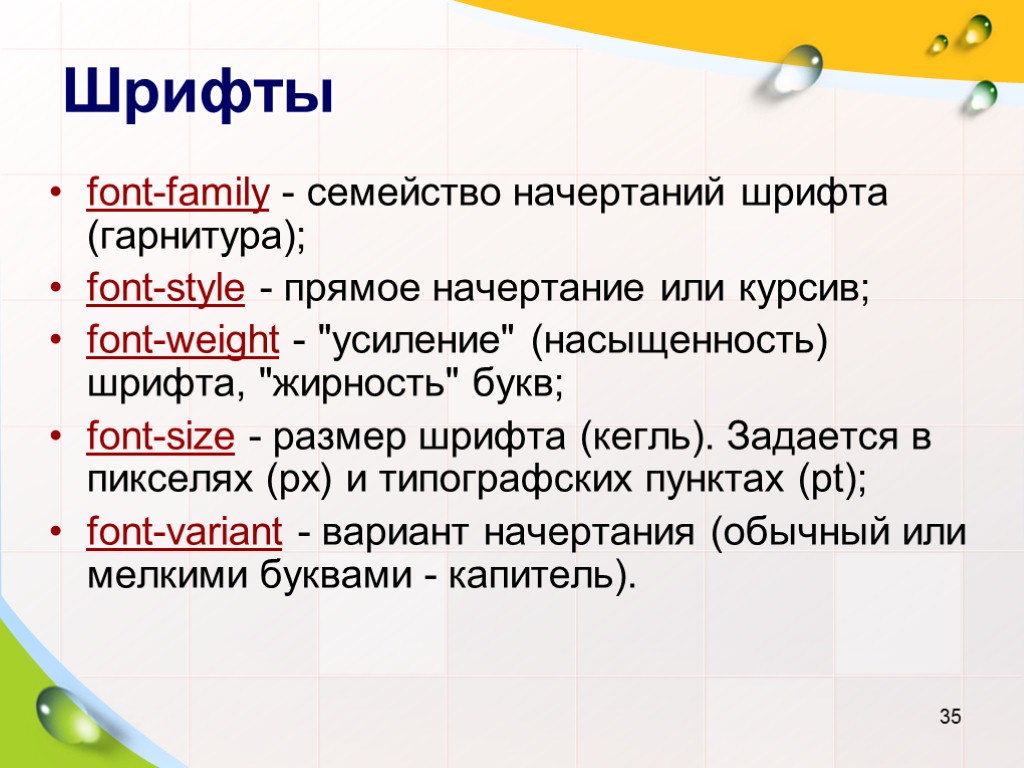 Шрифты

• font-family - семейство начертаний шрифта (гарнитура);
• font-style - прямое начертание или курсив;
• font-weight - "усиление" (насыщенность) шрифта, "жирность" букв;
• font-size - размер шрифта (кегль). Задается в пикселях (px) и типографских пунктах (pt);
• font-variant - вариант начертания (обычный или мелкими буквами - капитель).

35